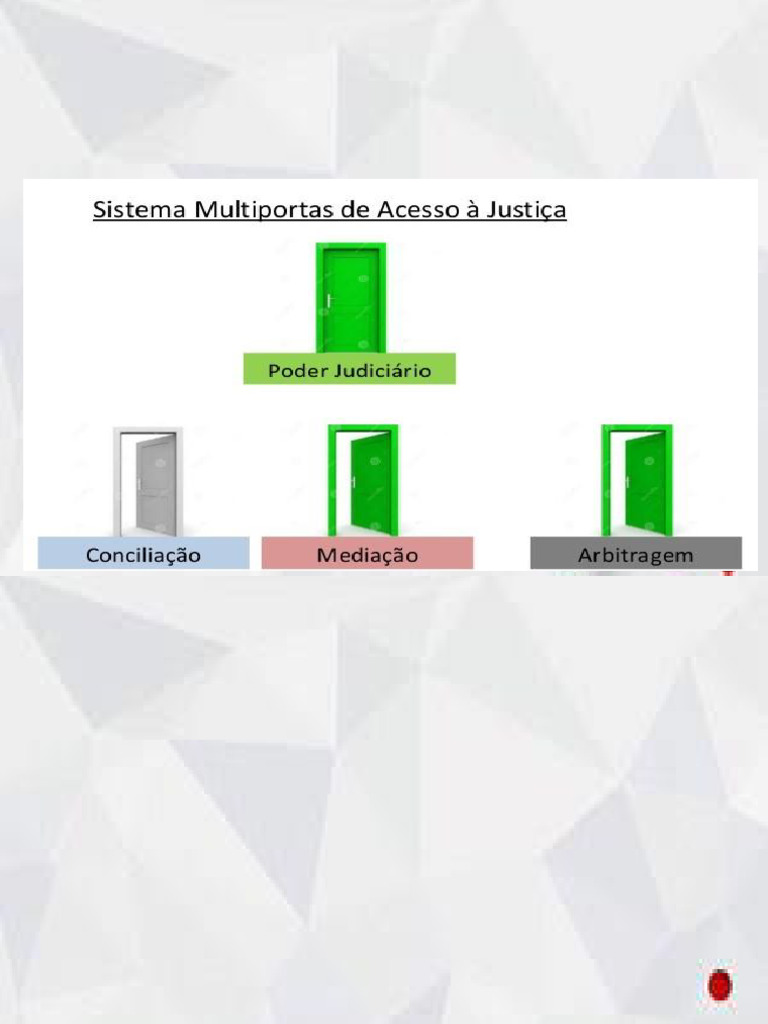 Sistema Multiportas de Acesso à Justiça

Poder Judiciário

Conciliação

Mediação

Arbitragem